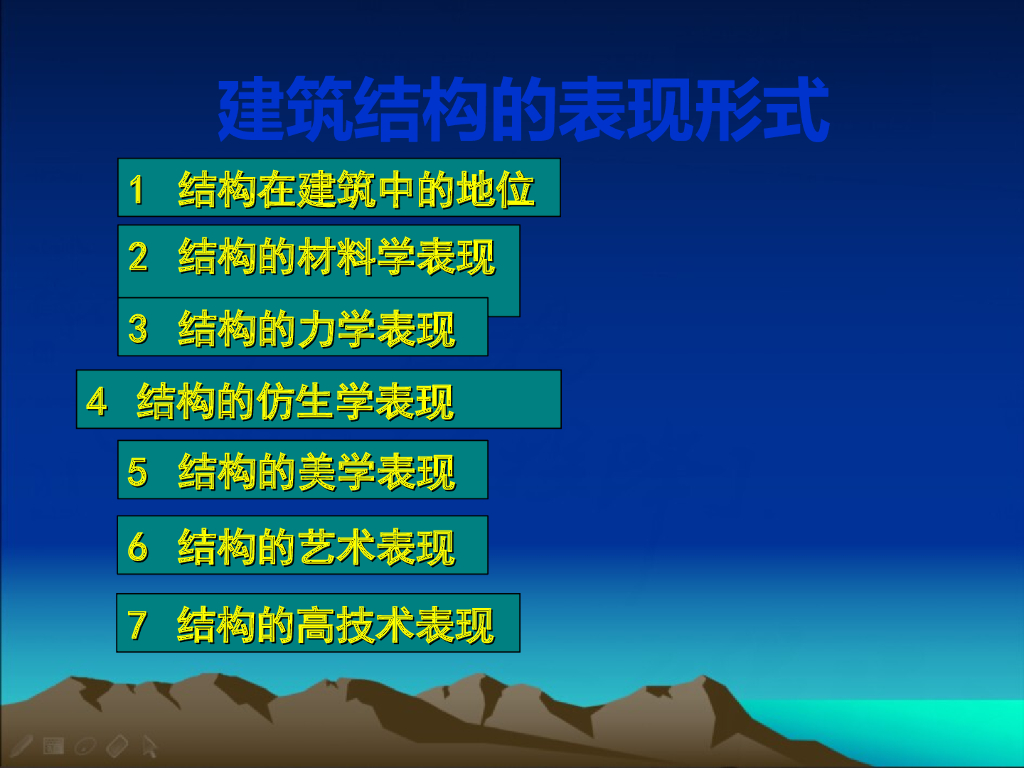 建筑结构的表现形式

1 结构在建筑中的地位

2 结构的材料学表现

3 结构的力学表现

4 结构的仿生学表现

5 结构的美学表现

6 结构的艺术表现

7 结构的高技术表现